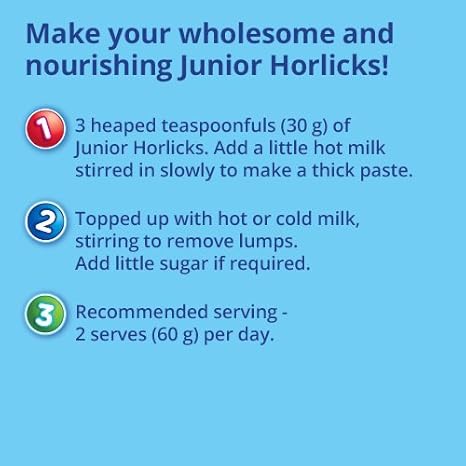 Make your wholesome and nourishing Junior Horlicks!

1 3 heaped teaspoonfuls (30 g) of Junior Horlicks. Add a little hot milk stirred in slowly to make a thick paste.

2 Topped up with hot or cold milk, stirring to remove lumps.
Add little sugar if required.

3 Recommended serving -
2 serves (60 g) per day.